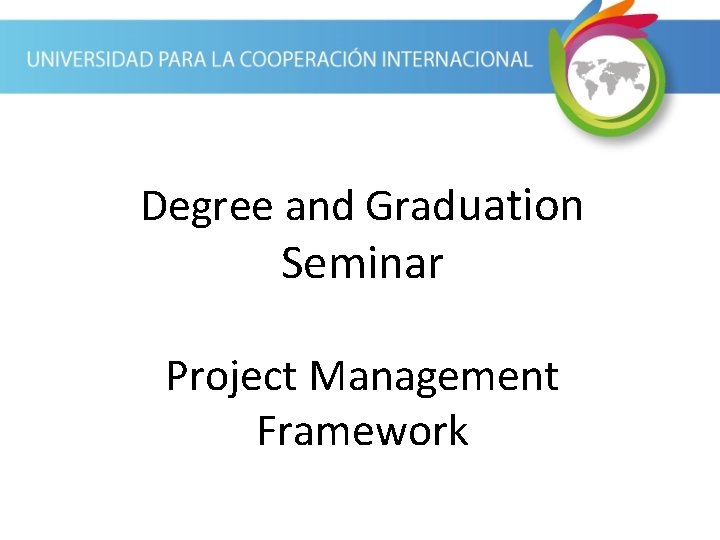 UNIVERSIDAD PARA LA COOPERACIÓN INTERNACIONAL

Degree and Graduation Seminar

Project Management Framework